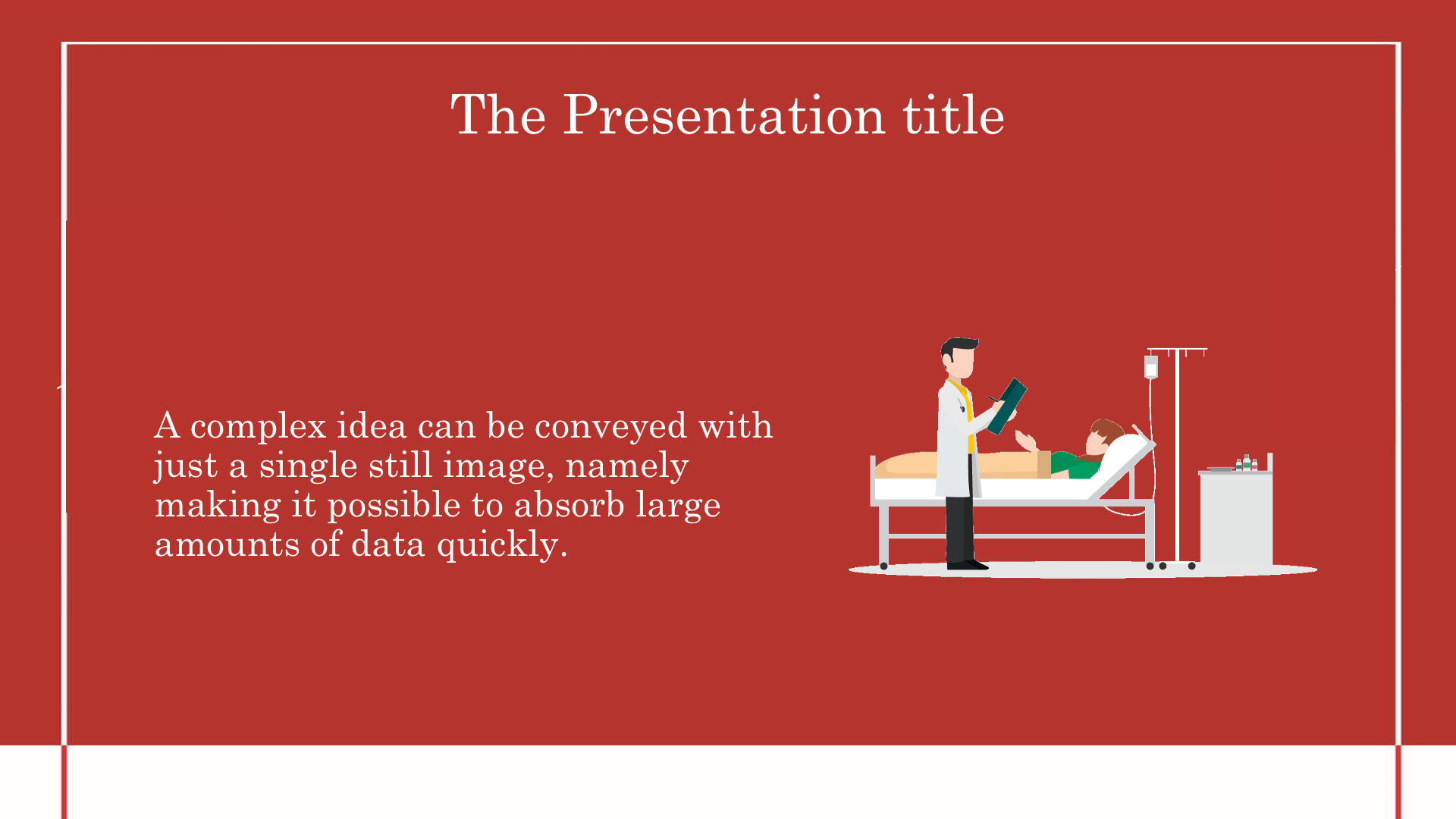 The Presentation title

A complex idea can be conveyed with just a single still image, namely making it possible to absorb large amounts of data quickly.